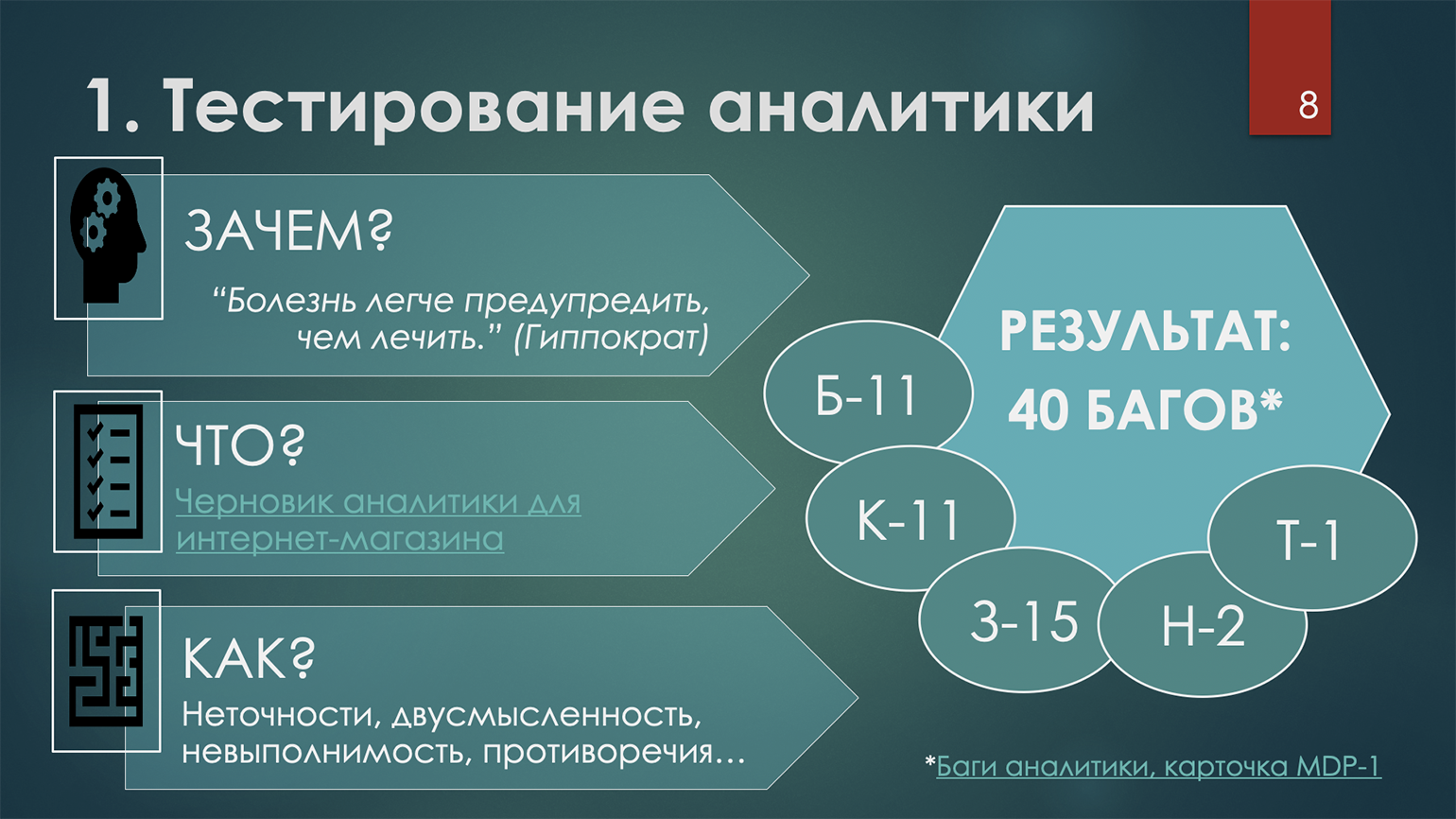 1. Тестирование аналитики

8

ЗАЧЕМ?

“Болезнь легче предупредить, чем лечить.” (Гиппократ)

ЧТО?

Черновик аналитики для интернет-магазина

КАК?

Неточности, двусмысленность, невыполнимость, противоречия…

РЕЗУЛЬТАТ: 40 БАГОВ*

Б-11

К-11

З-15

Н-2

Т-1

*Баги аналитики, карточка MDP-1